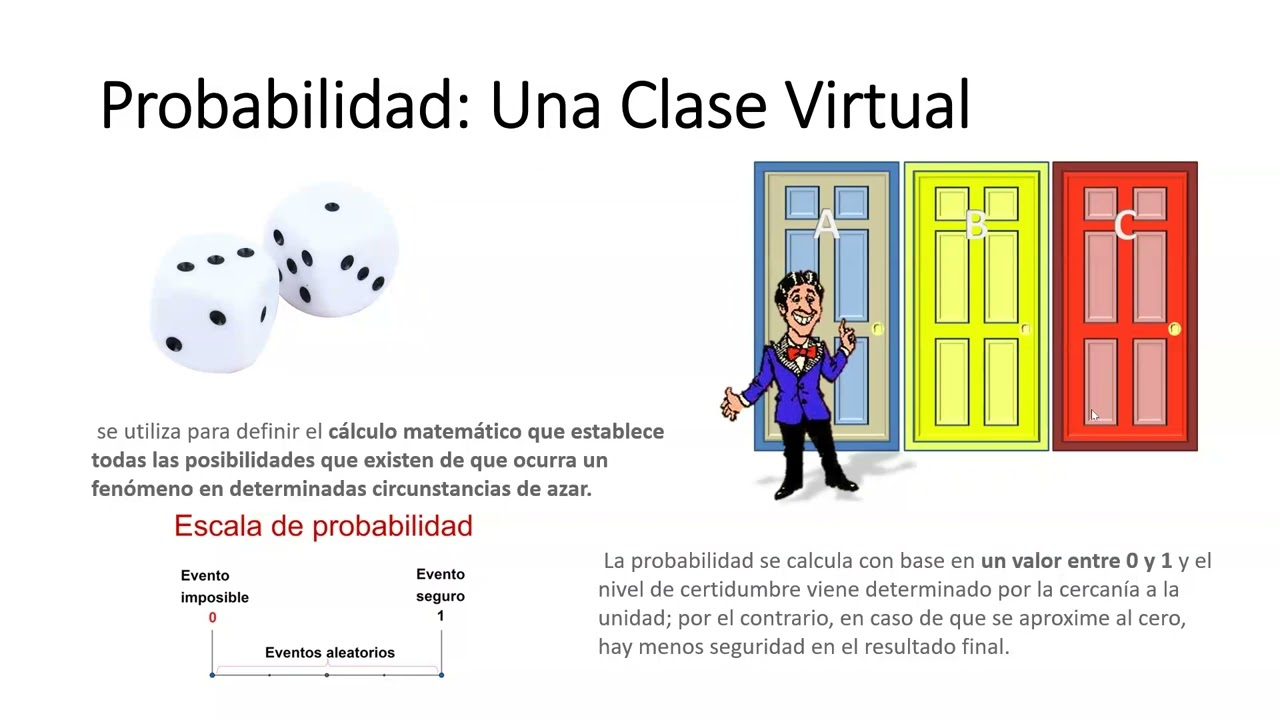 Probabilidad: Una Clase Virtual

A

B

C

se utiliza para definir el cálculo matemático que establece todas las posibilidades que existen de que ocurra un fenómeno en determinadas circunstancias de azar.

Escala de probabilidad

Evento imposible
0

Evento seguro
1

Eventos aleatorios

La probabilidad se calcula con base en un valor entre 0 y 1 y el nivel de certidumbre viene determinado por la cercanía a la unidad; por el contrario, en caso de que se aproxime al cero, hay menos seguridad en el resultado final.